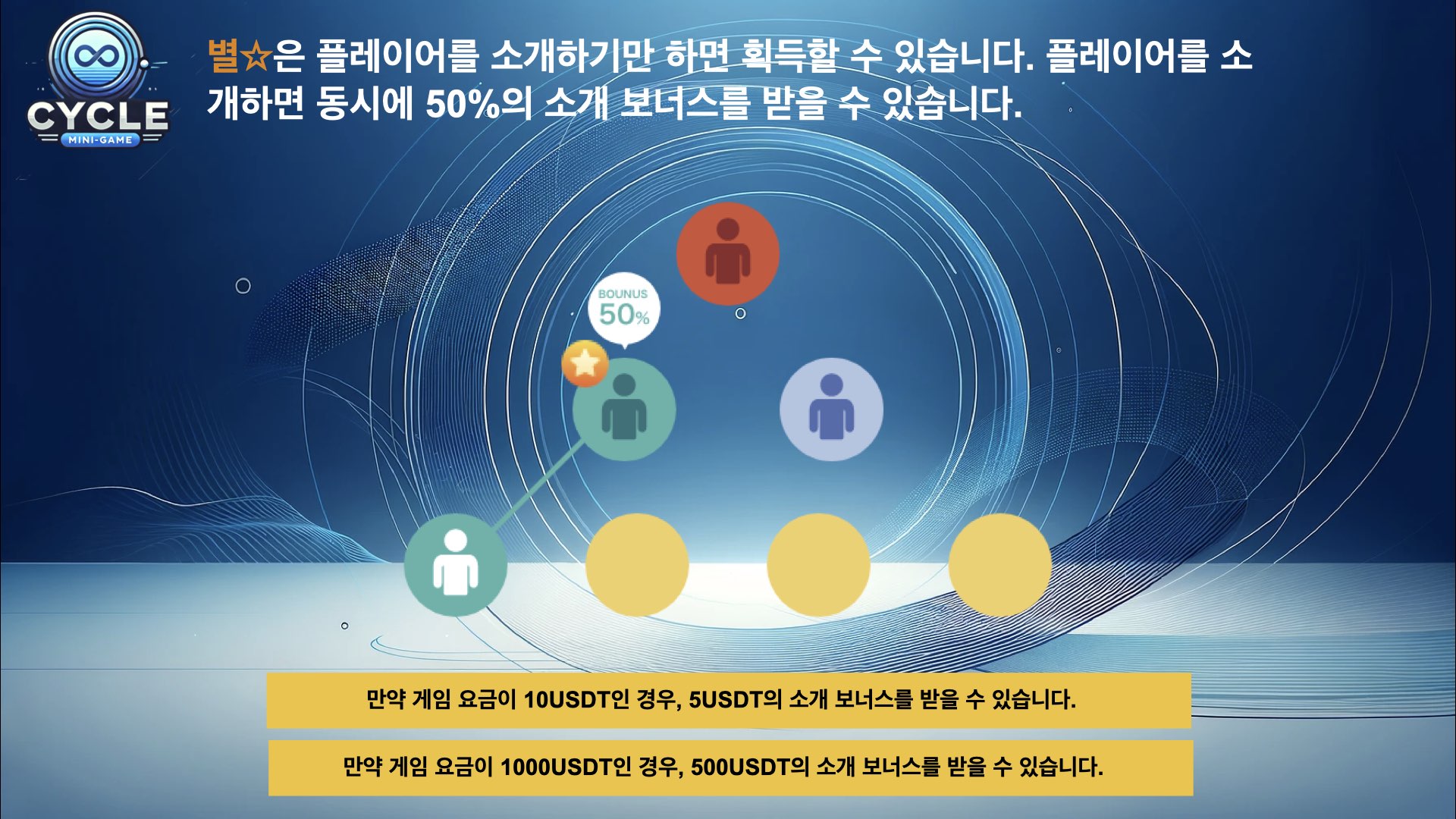 CYCLE
MINI-GAME

별☆은 플레이어를 소개하기만 하면 획득할 수 있습니다. 플레이어를 소개하면 동시에 50%의 소개 보너스를 받을 수 있습니다.

BOUNUS
50%

만약 게임 요금이 10USDT인 경우, 5USDT의 소개 보너스를 받을 수 있습니다.

만약 게임 요금이 1000USDT인 경우, 500USDT의 소개 보너스를 받을 수 있습니다.